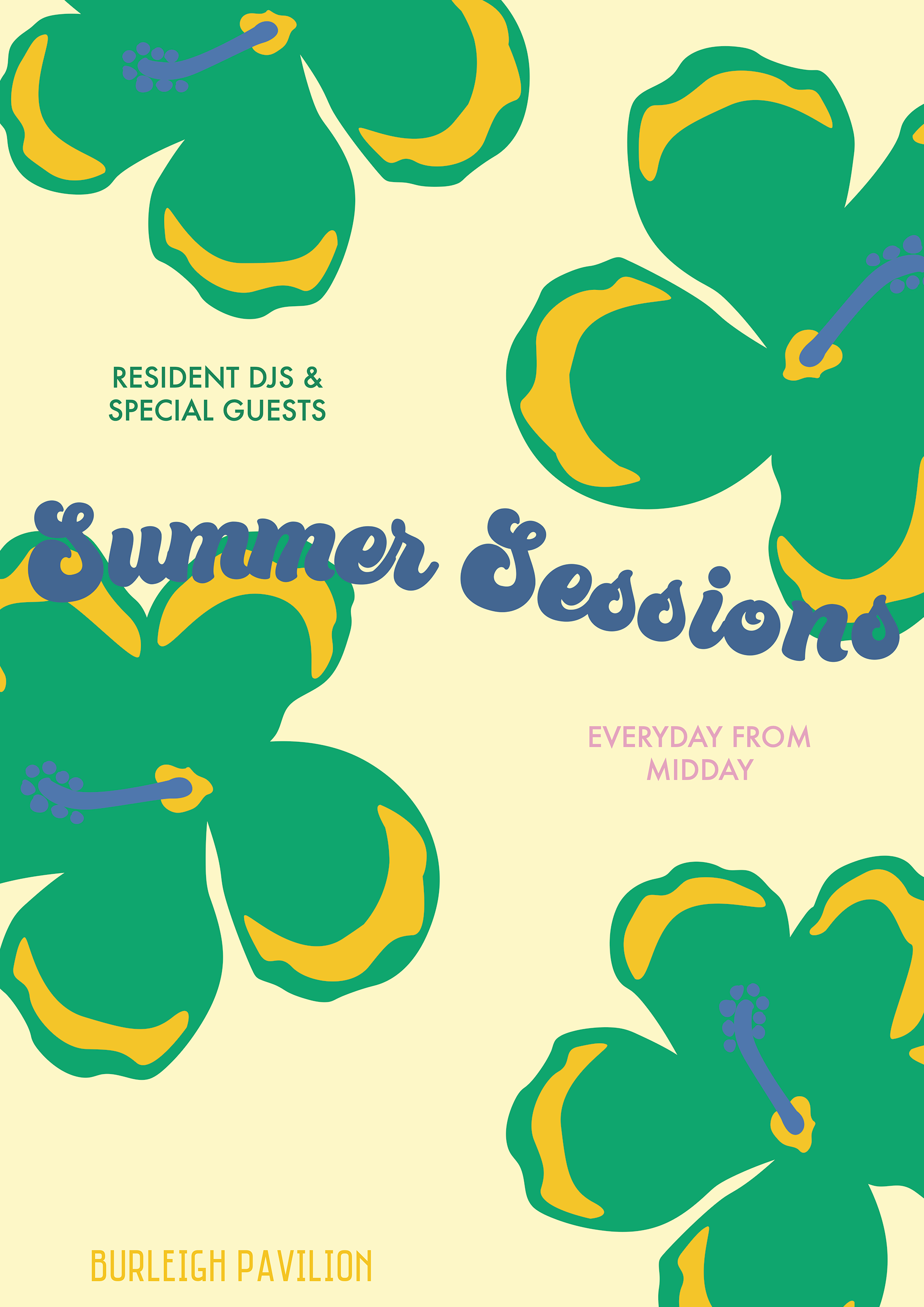 RESIDENT DJS & SPECIAL GUESTS

Summer Sessions

EVERYDAY FROM MIDDAY

BURLEIGH PAVILION